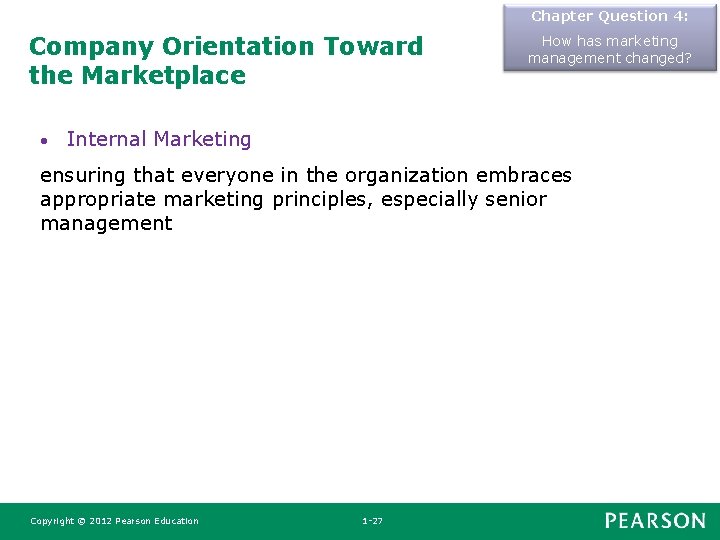 Chapter Question 4:

How has marketing management changed?

Company Orientation Toward the Marketplace

• Internal Marketing

ensuring that everyone in the organization embraces appropriate marketing principles, especially senior management

Copyright © 2012 Pearson Education

1-27

PEARSON